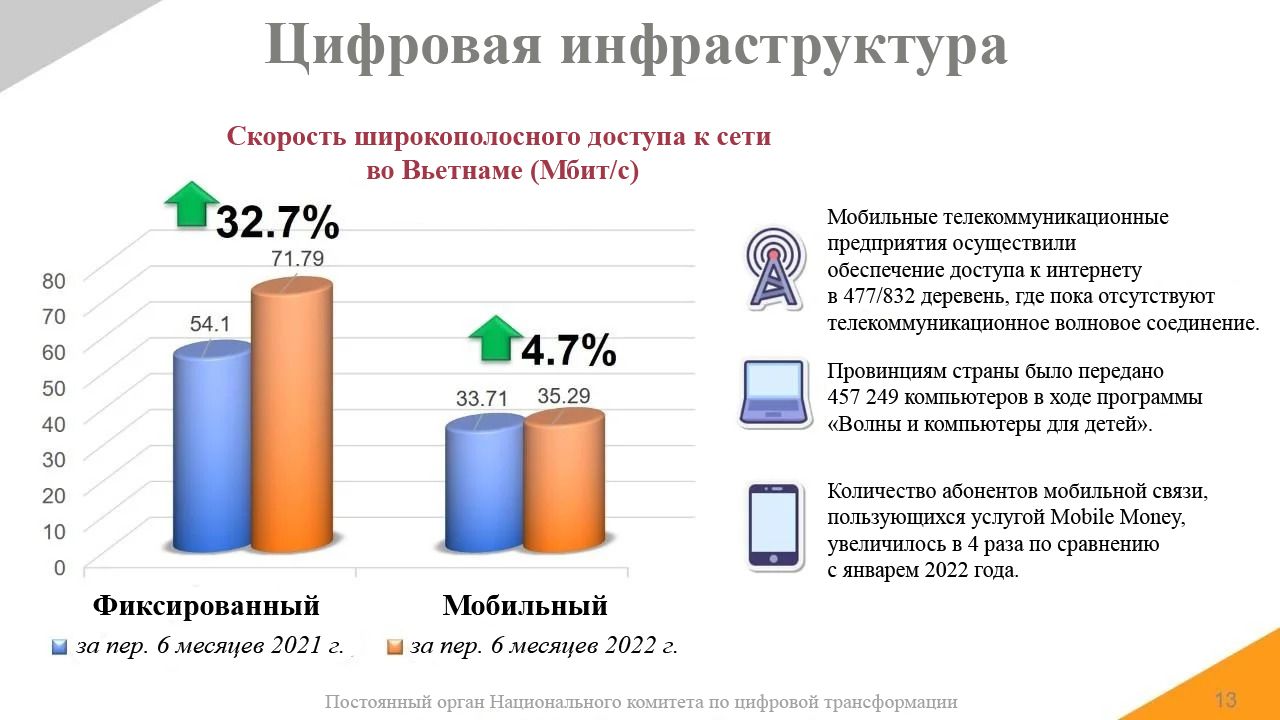 Цифровая инфраструктура

Скорость широкополосного доступа к сети во Вьетнаме (Мбит/с)

32.7%

4.7%

80
70
60
50
40
30
20
10
0

54.1
71.79
33.71
35.29

Фиксированный
Мобильный

за пер. 6 месяцев 2021 г.
за пер. 6 месяцев 2022 г.

Мобильные телекоммуникационные предприятия осуществили обеспечение доступа к интернету в 477/832 деревень, где пока отсутствуют телекоммуникационное волновое соединение.

Провинциям страны было передано 457 249 компьютеров в ходе программы «Волны и компьютеры для детей».

Количество абонентов мобильной связи, пользующихся услугой Mobile Money, увеличилось в 4 раза по сравнению с январем 2022 года.

Постоянный орган Национального комитета по цифровой трансформации

13